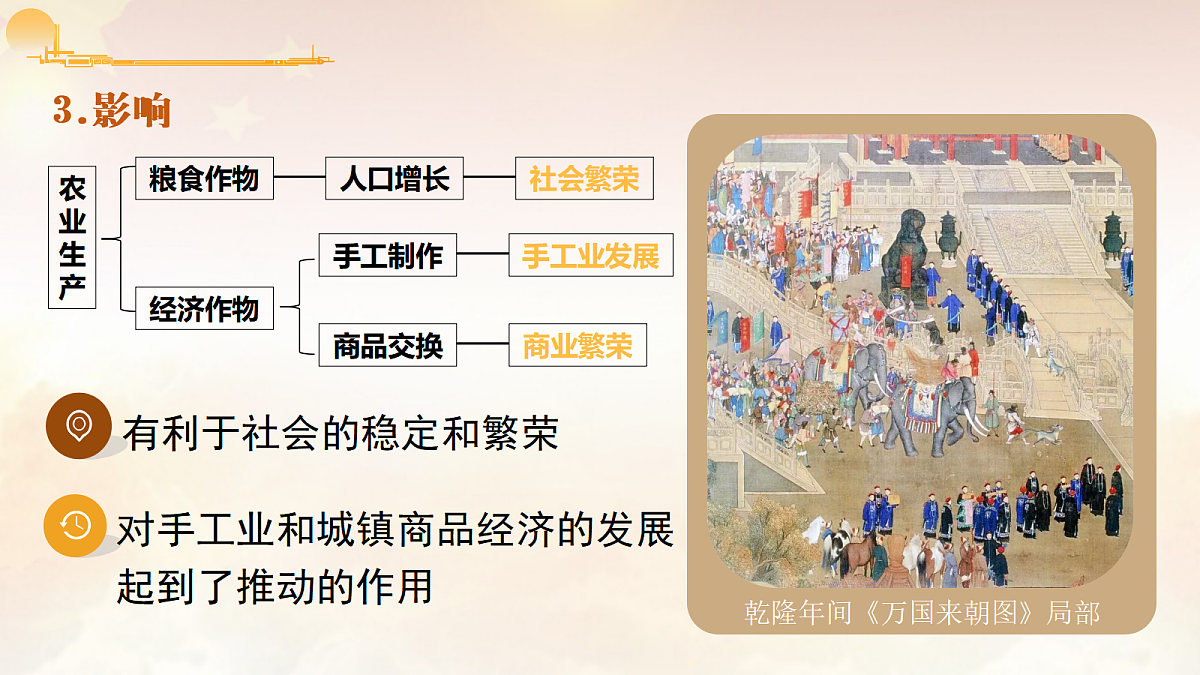 3.影响

农业生产

粮食作物 人口增长 社会繁荣

经济作物 手工制作 手工业发展

商品交换 商业繁荣

有利于社会的稳定和繁荣

对手工业和城镇商品经济的发展起到了推动的作用

乾隆年间《万国来朝图》局部